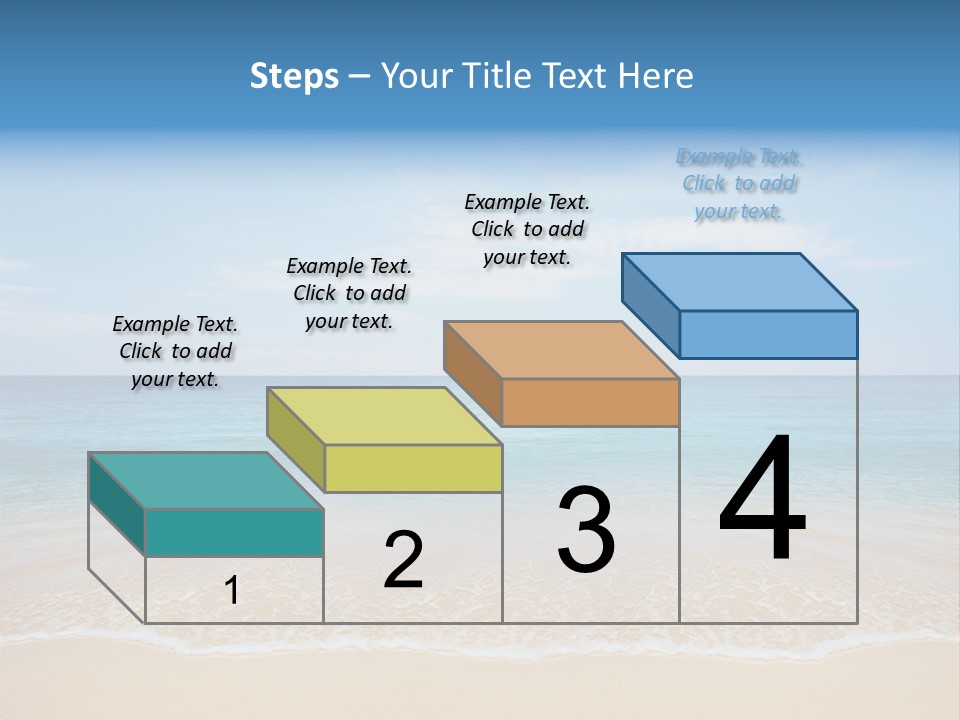 Steps – Your Title Text Here

Example Text. Click to add your text.

Example Text. Click to add your text.

Example Text. Click to add your text.

Example Text. Click to add your text.

1

2

3

4